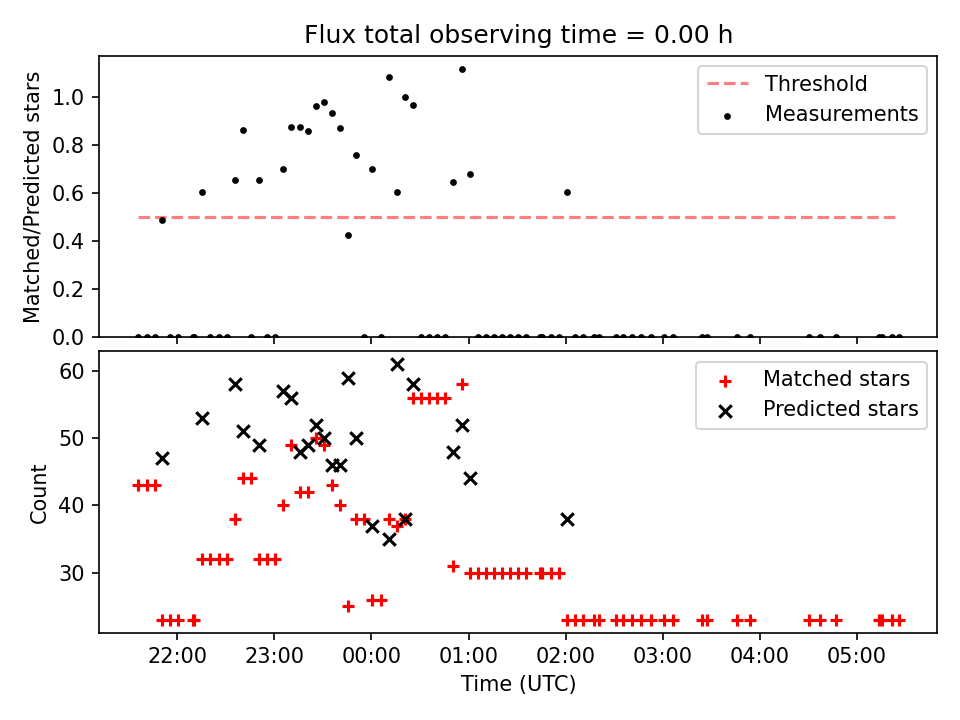 Flux total observing time = 0.00 h

Matched/Predicted stars

1.0
0.8
0.6
0.4
0.2
0.0

Threshold
Measurements

Count

60
50
40
30

Matched stars
Predicted stars

22:00
23:00
00:00
01:00
02:00
03:00
04:00
05:00

Time (UTC)